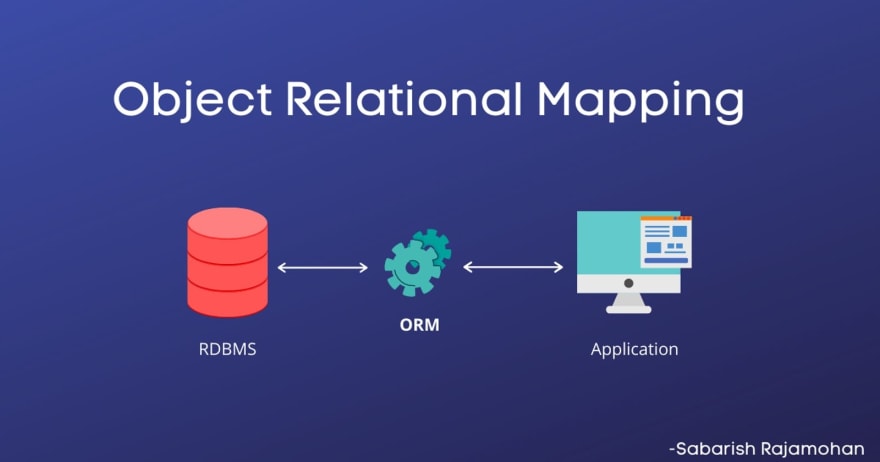 Object Relational Mapping

RDBMS

ORM

Application

-Sabarish Rajamohan